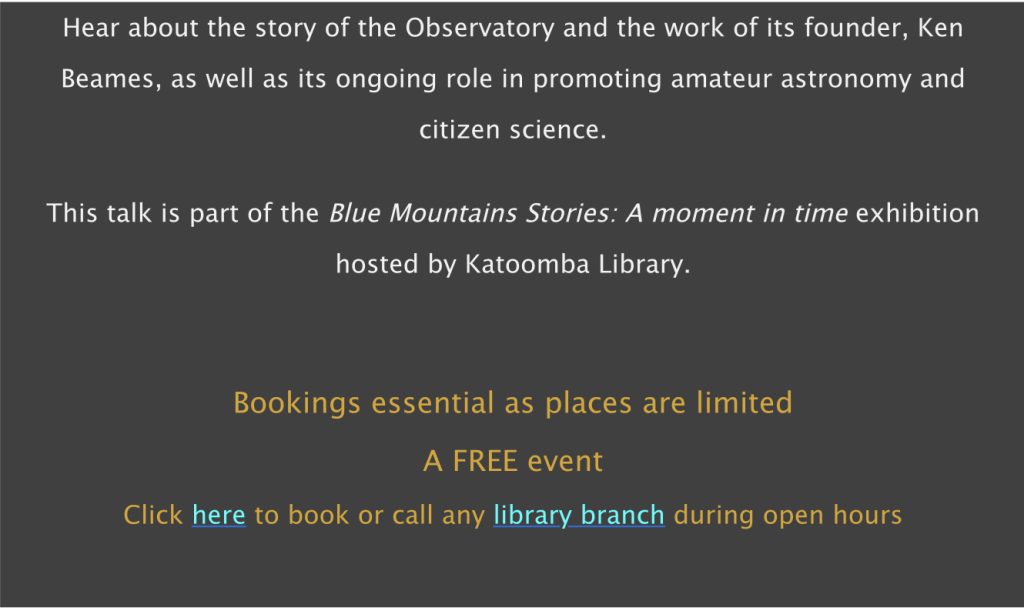 Hear about the story of the Observatory and the work of its founder, Ken Beames, as well as its ongoing role in promoting amateur astronomy and citizen science.

This talk is part of the Blue Mountains Stories: A moment in time exhibition hosted by Katoomba Library.

Bookings essential as places are limited

A FREE event

Click here to book or call any library branch during open hours